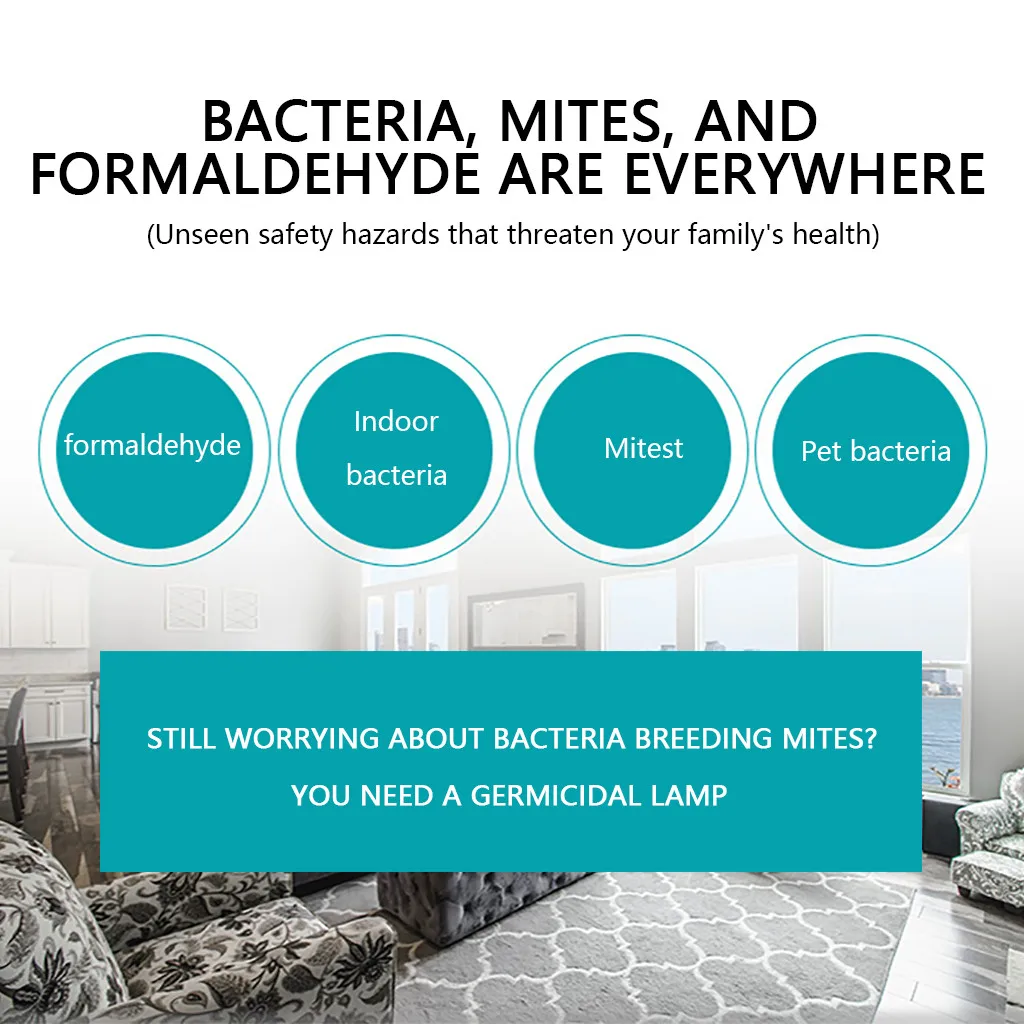 BACTERIA, MITES, AND FORMALDEHYDE ARE EVERYWHERE

(Unseen safety hazards that threaten your family's health)

formaldehyde

Indoor bacteria

Mitest

Pet bacteria

STILL WORRYING ABOUT BACTERIA BREEDING MITES?

YOU NEED A GERMICIDAL LAMP